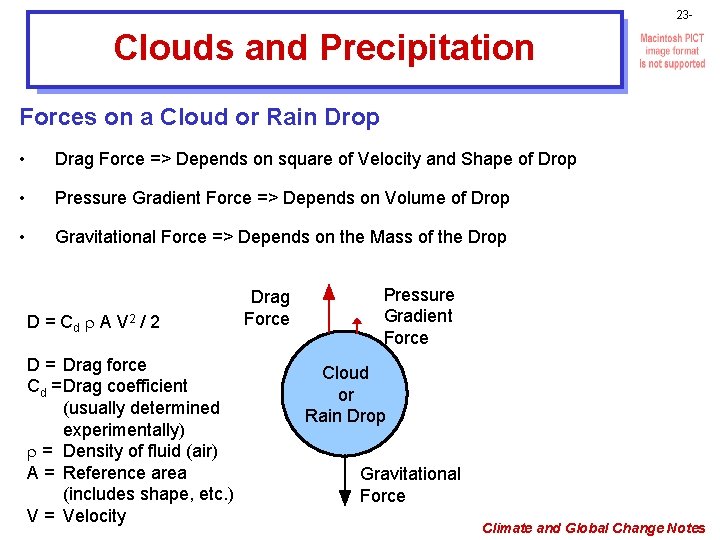 23-

Clouds and Precipitation

Macintosh PICT image format is not supported

Forces on a Cloud or Rain Drop

• Drag Force => Depends on square of Velocity and Shape of Drop

• Pressure Gradient Force => Depends on Volume of Drop

• Gravitational Force => Depends on the Mass of the Drop

$D = C_d \rho A V^2 / 2$

D = Drag force
$C_d$ = Drag coefficient (usually determined experimentally)
$\rho$ = Density of fluid (air)
A = Reference area (includes shape, etc.)
V = Velocity

Drag Force

Pressure Gradient Force

Cloud or Rain Drop

Gravitational Force

Climate and Global Change Notes